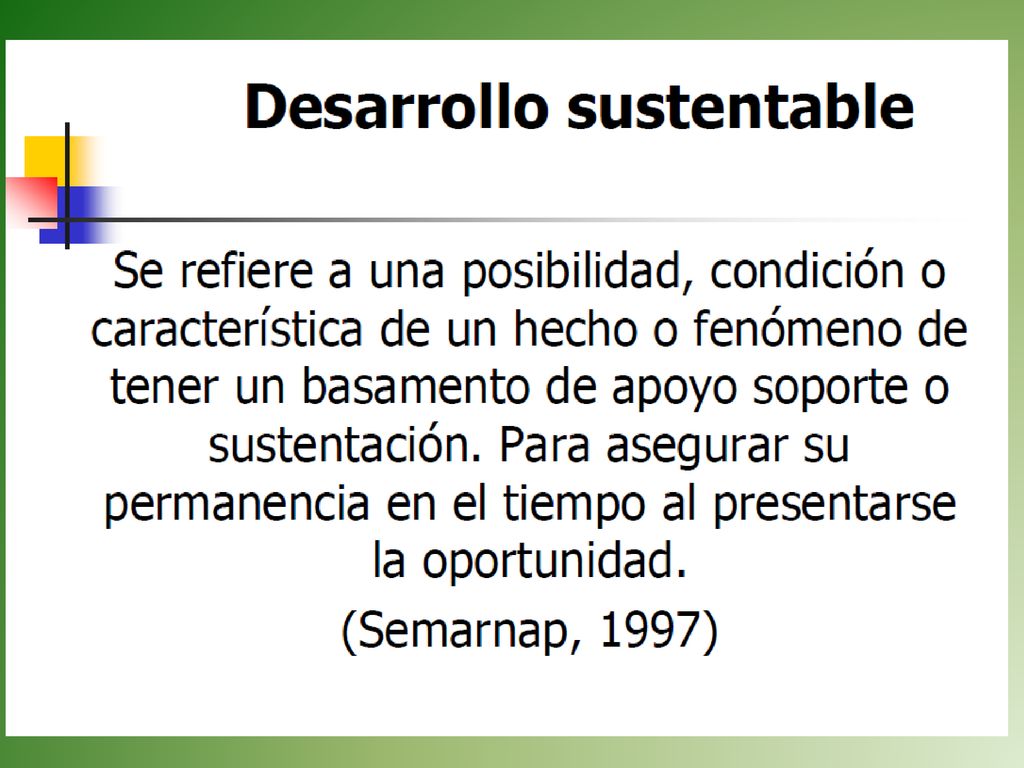 Desarrollo sustentable

Se refiere a una posibilidad, condición o característica de un hecho o fenómeno de tener un basamento de apoyo soporte o sustentación. Para asegurar su permanencia en el tiempo al presentarse la oportunidad.

(Semarnap, 1997)